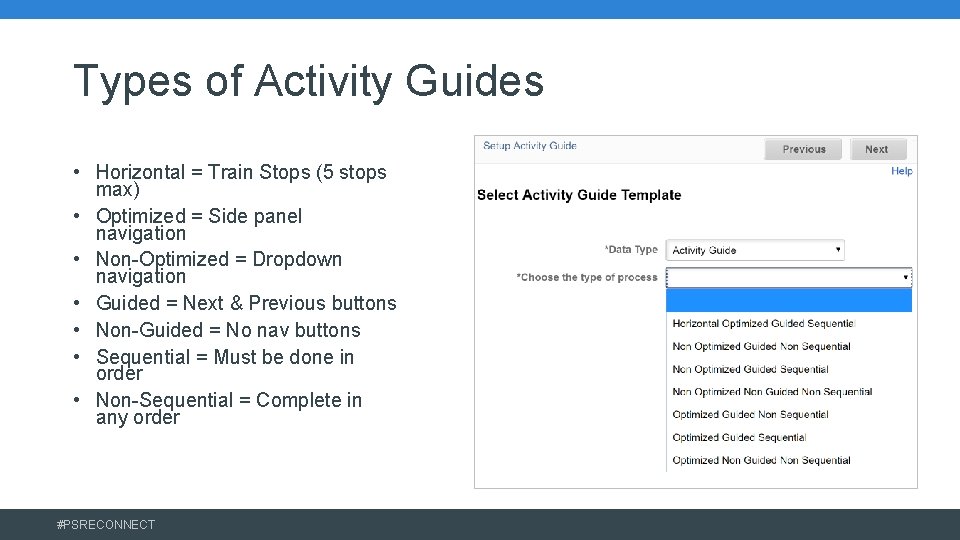 Types of Activity Guides

• Horizontal = Train Stops (5 stops max)
• Optimized = Side panel navigation
• Non-Optimized = Dropdown navigation
• Guided = Next & Previous buttons
• Non-Guided = No nav buttons
• Sequential = Must be done in order
• Non-Sequential = Complete in any order

Setup Activity Guide

Previous

Next

Help

Select Activity Guide Template

*Data Type

Activity Guide

*Choose the type of process

Horizontal Optimized Guided Sequential

Non Optimized Guided Non Sequential

Non Optimized Guided Sequential

Non Optimized Non Guided Non Sequential

Optimized Guided Non Sequential

Optimized Guided Sequential

Optimized Non Guided Non Sequential

#PSRECONNECT